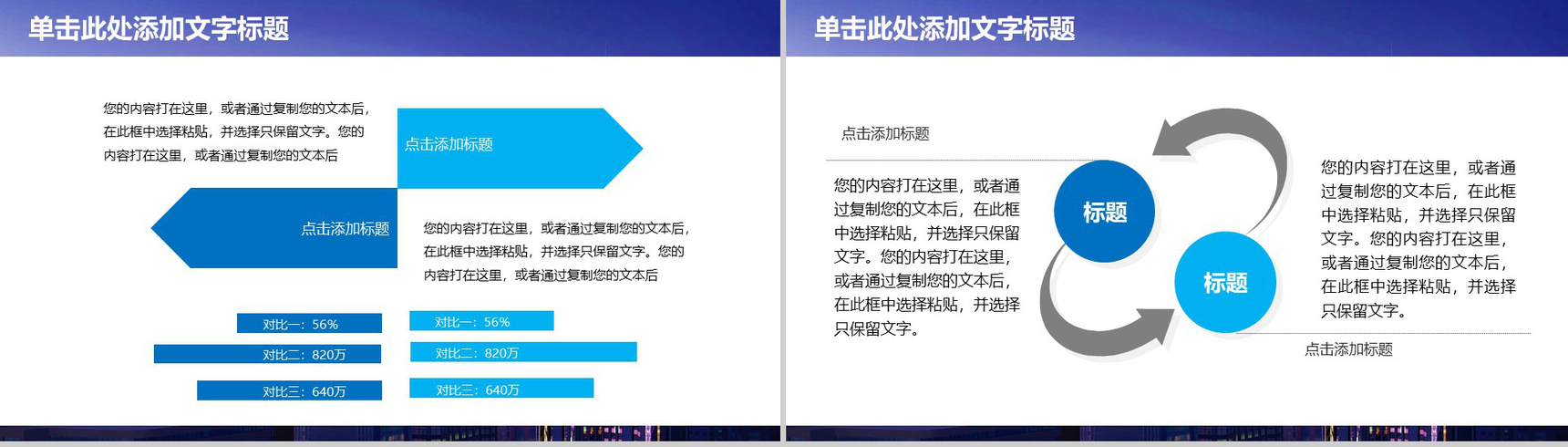 单击此处添加文字标题

您的内容打在这里，或者通过复制您的文本后，在此框中选择粘贴，并选择只保留文字。您的内容打在这里，或者通过复制您的文本后

点击添加标题

点击添加标题

您的内容打在这里，或者通过复制您的文本后，在此框中选择粘贴，并选择只保留文字。您的内容打在这里，或者通过复制您的文本后

对比一：56%

对比二：820万

对比三：640万

对比一：56%

对比二：820万

对比三：640万

单击此处添加文字标题

点击添加标题

您的内容打在这里，或者通过复制您的文本后，在此框中选择粘贴，并选择只保留文字。您的内容打在这里，或者通过复制您的文本后，在此框中选择粘贴，并选择只保留文字。

标题

标题

您的内容打在这里，或者通过复制您的文本后，在此框中选择粘贴，并选择只保留文字。您的内容打在这里，或者通过复制您的文本后，在此框中选择粘贴，并选择只保留文字。

点击添加标题